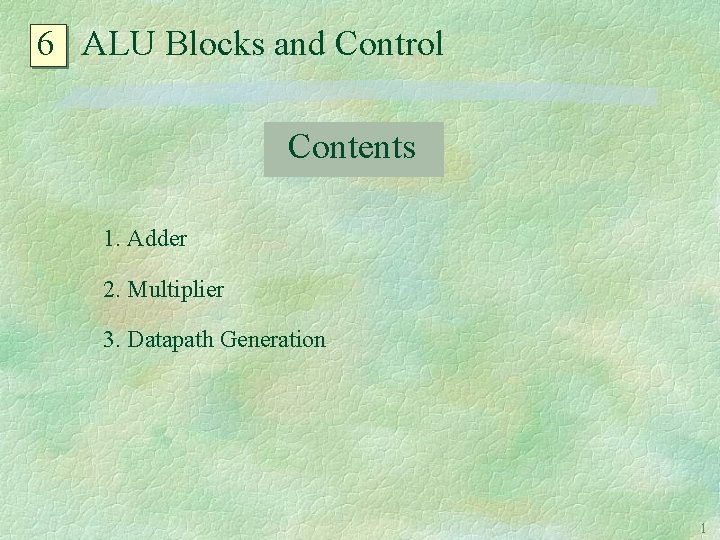 6 ALU Blocks and Control

Contents

1. Adder

2. Multiplier

3. Datapath Generation

1